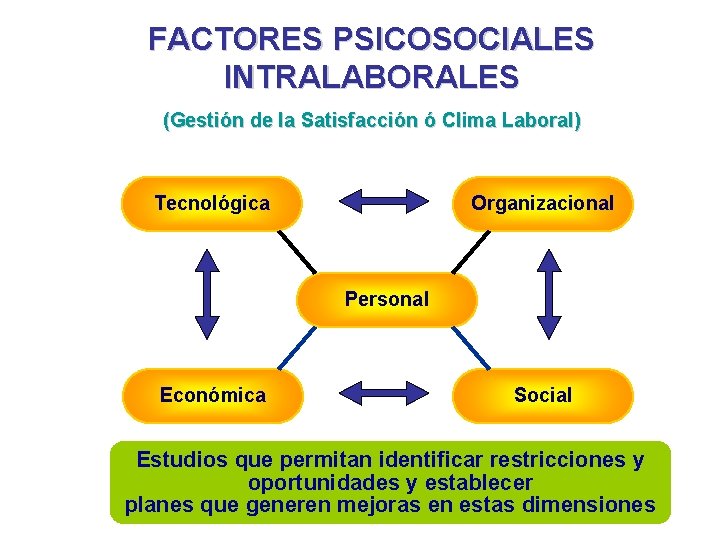 FACTORES PSICOSOCIALES INTRALABORALES

(Gestión de la Satisfacción ó Clima Laboral)

Tecnológica

Organizacional

Personal

Económica

Social

Estudios que permitan identificar restricciones y oportunidades y establecer planes que generen mejoras en estas dimensiones